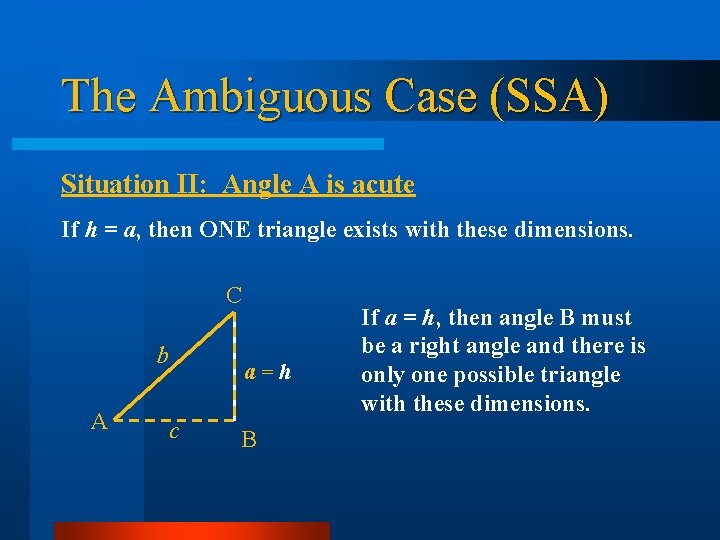 The Ambiguous Case (SSA)

Situation II: Angle A is acute

If $h = a$, then ONE triangle exists with these dimensions.

C

b

$a = h$

A

c

B

If $a = h$, then angle B must be a right angle and there is only one possible triangle with these dimensions.